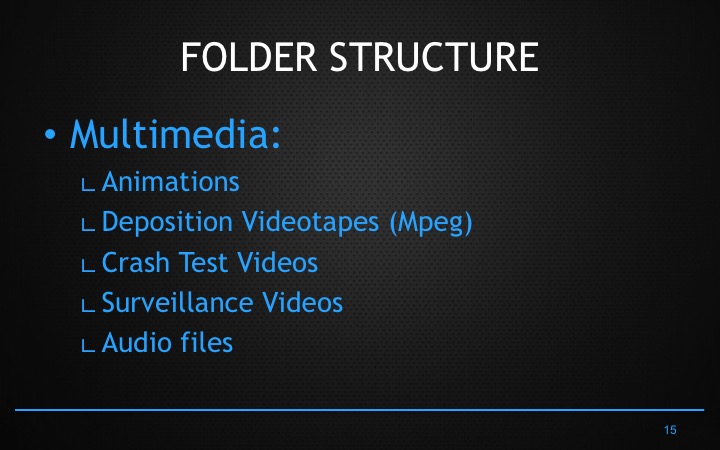 FOLDER STRUCTURE

• Multimedia:

∟ Animations

∟ Deposition Videotapes (Mpeg)

∟ Crash Test Videos

∟ Surveillance Videos

∟ Audio files

15